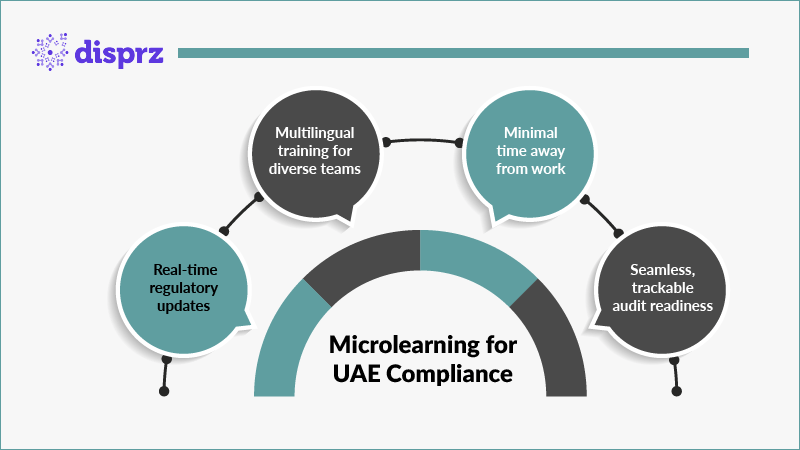 disprz

Real-time regulatory updates

Multilingual training for diverse teams

Minimal time away from work

Seamless, trackable audit readiness

Microlearning for UAE Compliance